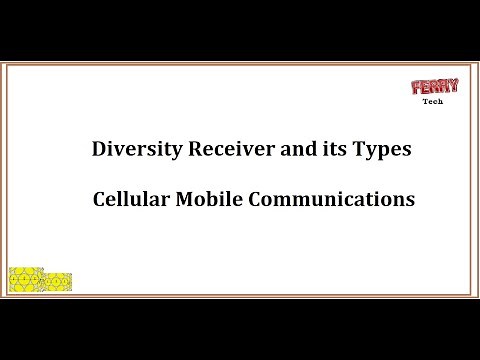 FERRY
Tech

Diversity Receiver and its Types

Cellular Mobile Communications